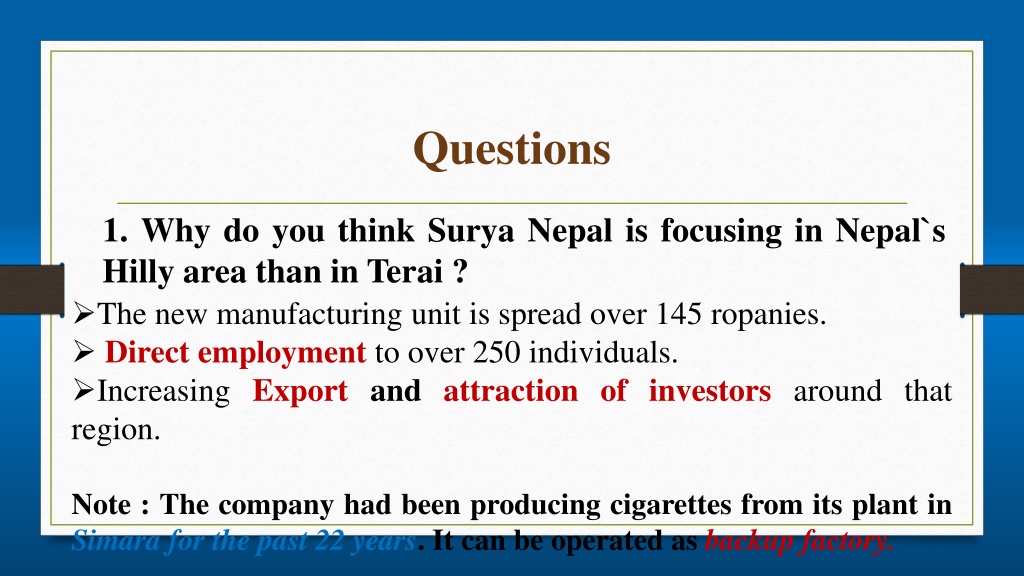 Questions

1. Why do you think Surya Nepal is focusing in Nepal`s Hilly area than in Terai ?

➢The new manufacturing unit is spread over 145 ropanies.

➢ Direct employment to over 250 individuals.

➢Increasing Export and attraction of investors around that region.

Note : The company had been producing cigarettes from its plant in Simara for the past 22 years. It can be operated as backup factory.